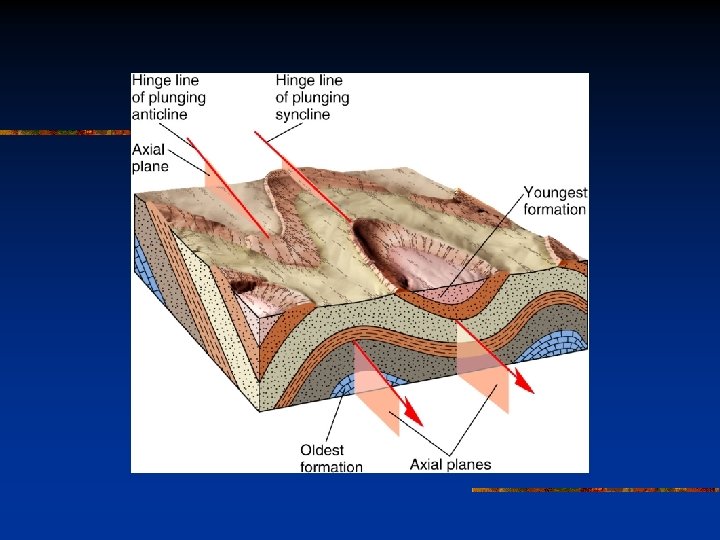 Hinge line of plunging anticline

Hinge line of plunging syncline

Axial plane

Youngest formation

Oldest formation

Axial planes